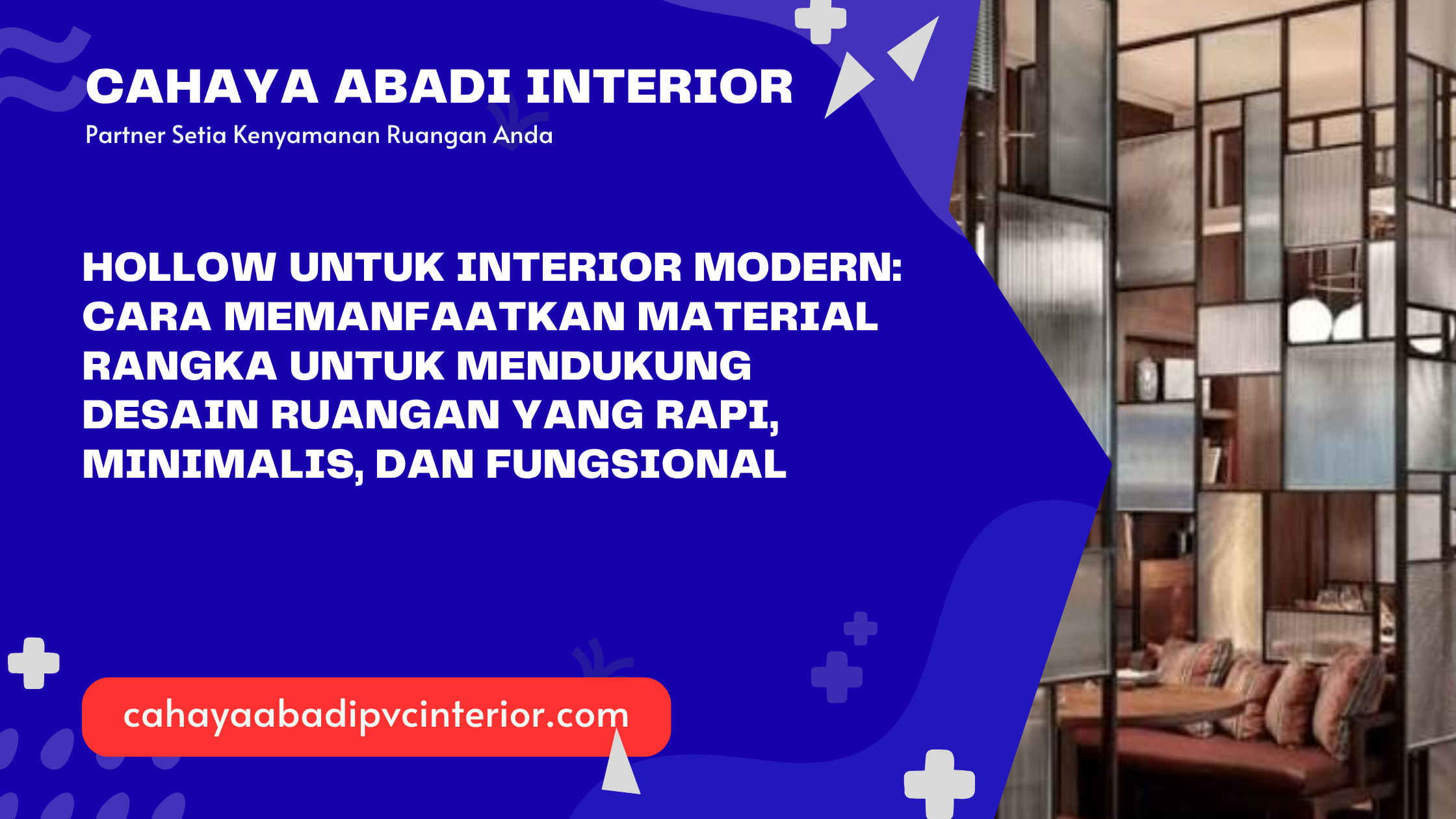 CAHAYA ABADI INTERIOR
Partner Setia Kenyamanan Ruangan Anda

HOLLOW UNTUK INTERIOR MODERN: CARA MEMANFAATKAN MATERIAL RANGKA UNTUK MENDUKUNG DESAIN RUANGAN YANG RAPI, MINIMALIS, DAN FUNGSIONAL

cahayaabadipvcinterior.com